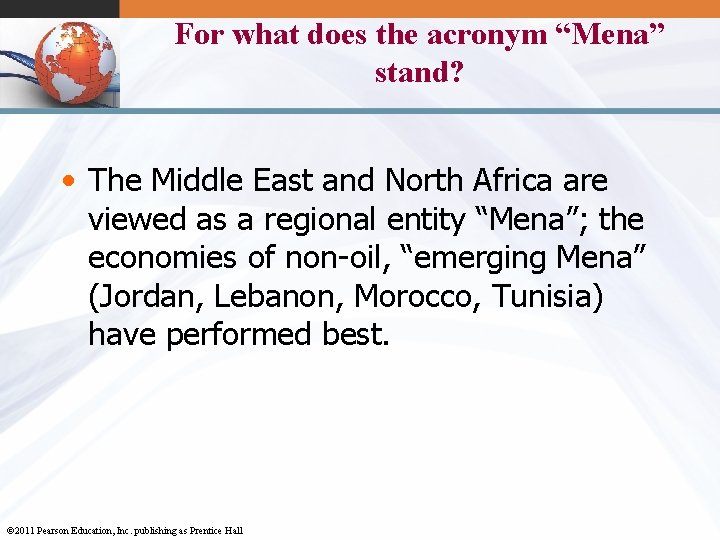 For what does the acronym “Mena” stand?

• The Middle East and North Africa are viewed as a regional entity “Mena”; the economies of non-oil, “emerging Mena” (Jordan, Lebanon, Morocco, Tunisia) have performed best.

©2011 Pearson Education, Inc. publishing as Prentice Hall